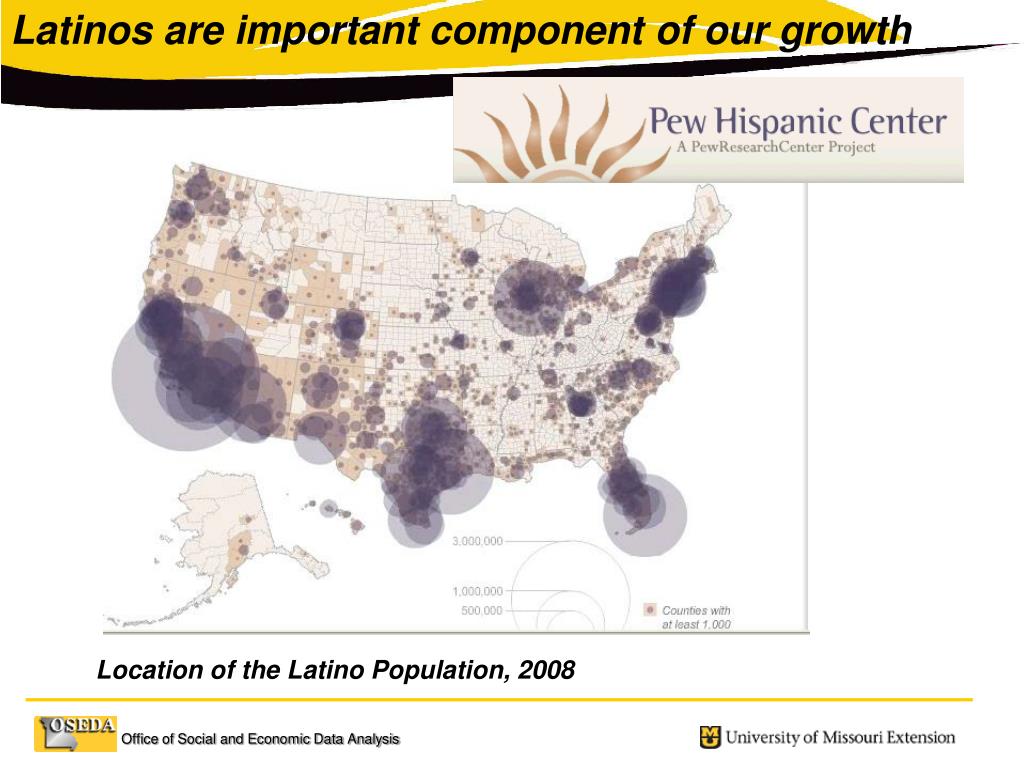 Latinos are important component of our growth

Pew Hispanic Center
A PewResearchCenter Project

3,000,000
1,000,000
500,000
Counties with at least 1,000

Location of the Latino Population, 2008

OSEDA
Office of Social and Economic Data Analysis

University of Missouri Extension